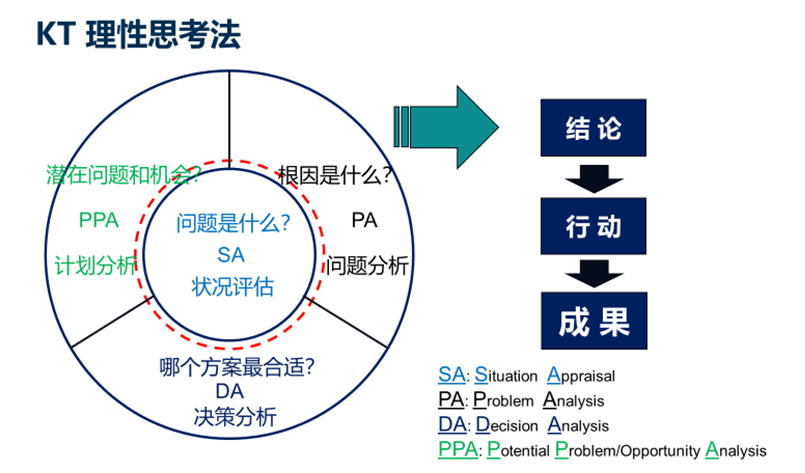 KT 理性思考法

潜在问题和机会?
PPA
计划分析

根因是什么?
PA
问题分析

问题是什么?
SA
状况评估

哪个方案最合适?
DA
决策分析

结论
行动
成果

SA: Situation Appraisal
PA: Problem Analysis
DA: Decision Analysis
PPA: Potential Problem/Opportunity Analysis